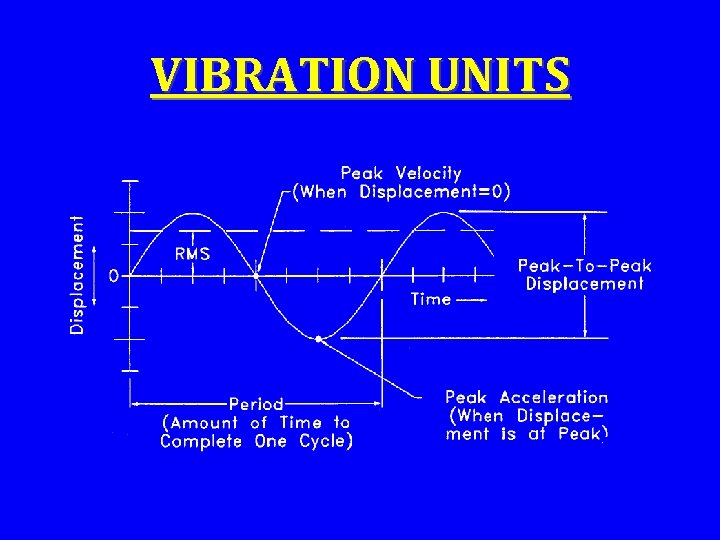 VIBRATION UNITS

Peak Velocity
(When Displacement=0)

Displacement

RMS

0

Time

Peak-To-Peak Displacement

Period
(Amount of Time to Complete One Cycle)

Peak Acceleration
(When Displacement is at Peak)